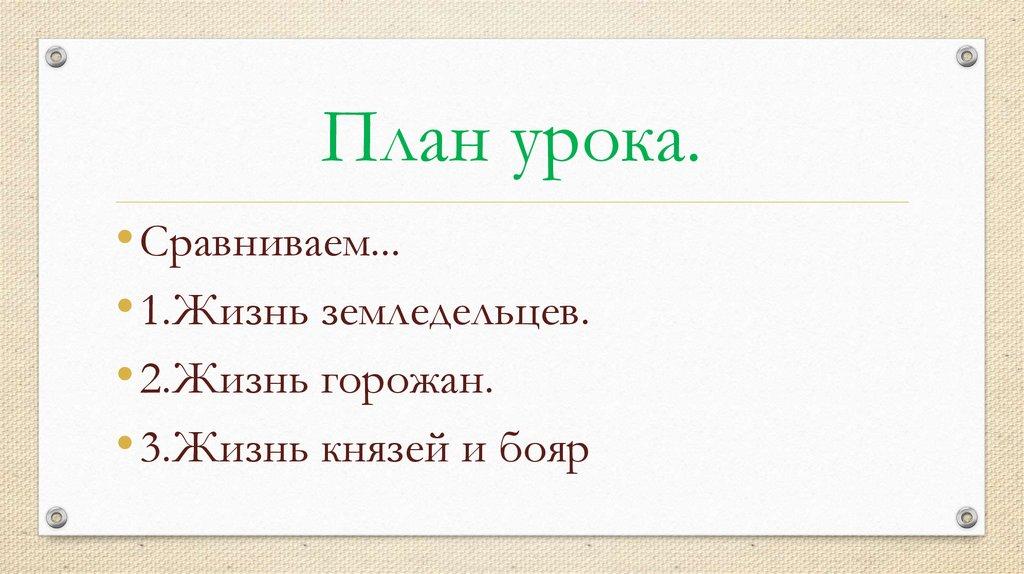 План урока.

• Сравниваем…
• 1.Жизнь земледельцев.
• 2.Жизнь горожан.
• 3.Жизнь князей и бояр